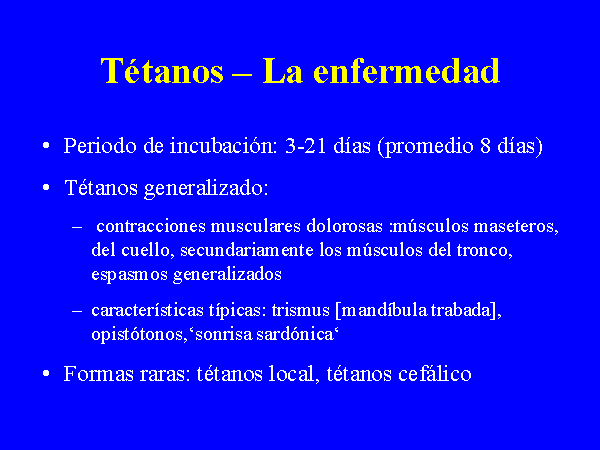 Tétanos – La enfermedad

• Periodo de incubación: 3-21 días (promedio 8 días)

• Tétanos generalizado:

– contracciones musculares dolorosas :músculos maseteros, del cuello, secundariamente los músculos del tronco, espasmos generalizados

– características típicas: trismus [mandíbula trabada], opistótonos,‘sonrisa sardónica‘

• Formas raras: tétanos local, tétanos cefálico